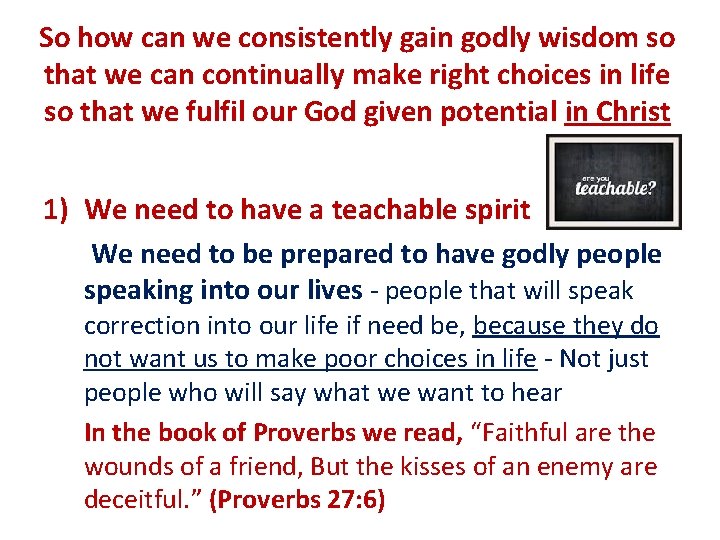 So how can we consistently gain godly wisdom so that we can continually make right choices in life so that we fulfil our God given potential in Christ

are you teachable?

1) We need to have a teachable spirit

We need to be prepared to have godly people speaking into our lives - people that will speak correction into our life if need be, because they do not want us to make poor choices in life - Not just people who will say what we want to hear

In the book of Proverbs we read, “Faithful are the wounds of a friend, But the kisses of an enemy are deceitful.” (Proverbs 27:6)